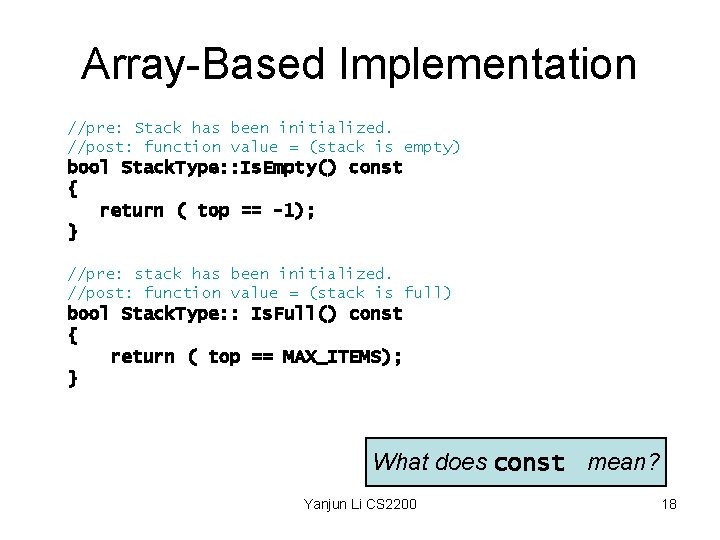 Array-Based Implementation

//pre: Stack has been initialized.
//post: function value = (stack is empty)
bool StackType::IsEmpty() const
{
   return ( top == -1);
}

//pre: stack has been initialized.
//post: function value = (stack is full)
bool StackType:: IsFull() const
{
    return ( top == MAX_ITEMS);
}

What does const mean?

Yanjun Li CS2200

18